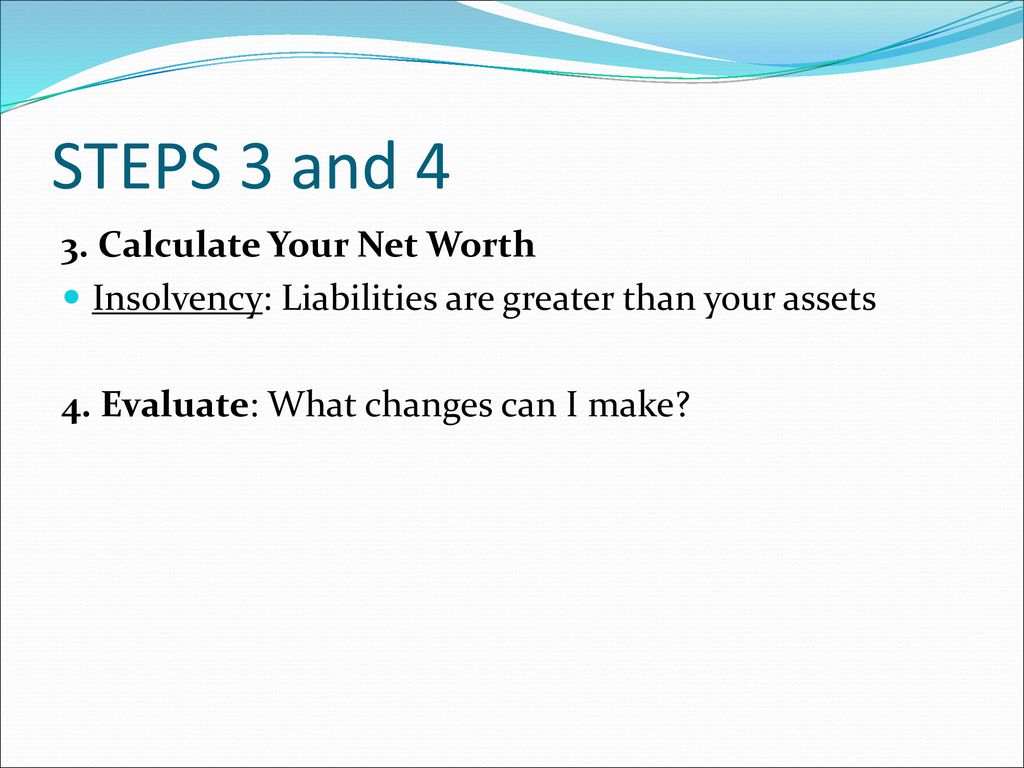 STEPS 3 and 4

3. Calculate Your Net Worth

Insolvency: Liabilities are greater than your assets

4. Evaluate: What changes can I make?